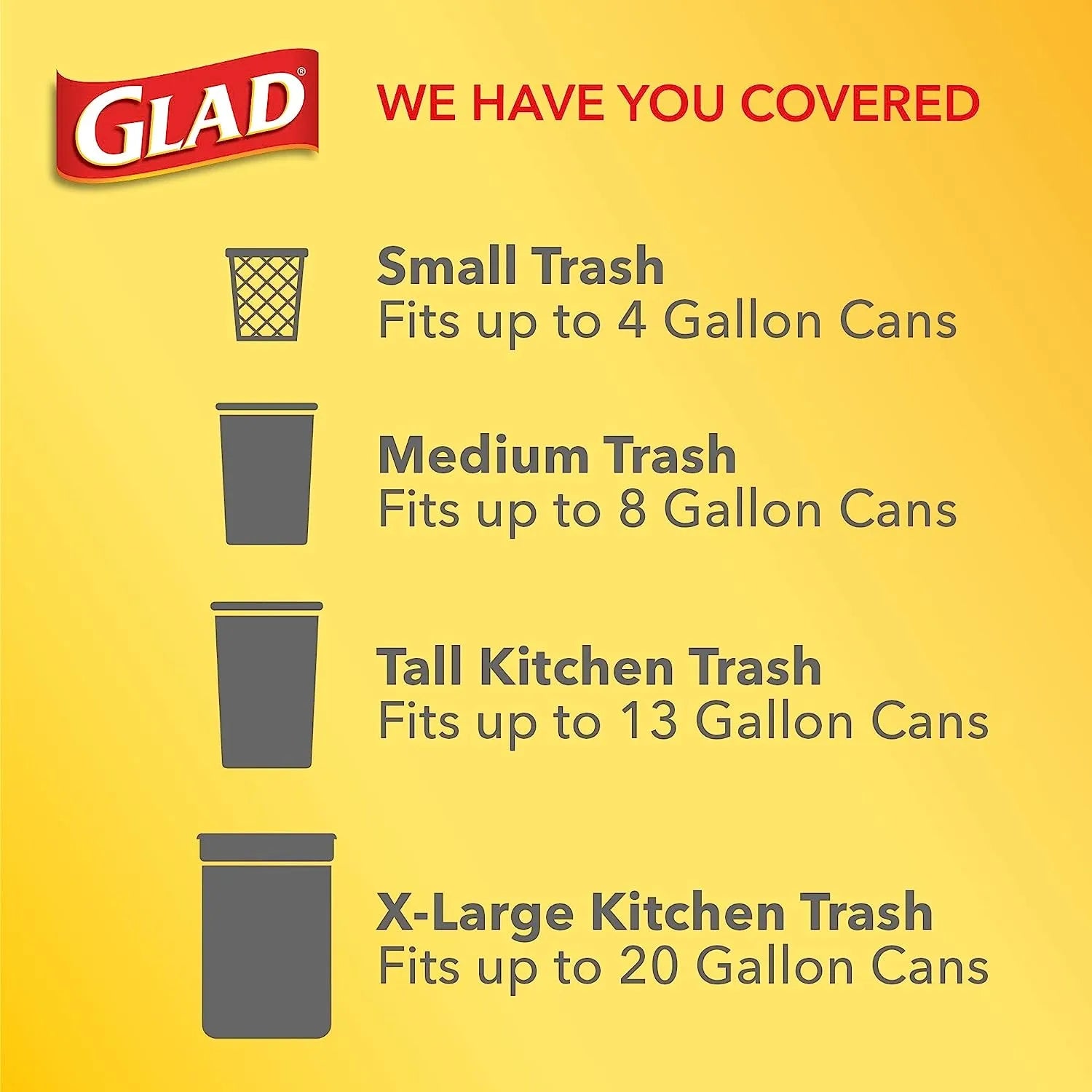 GLAD®

WE HAVE YOU COVERED

Small Trash
Fits up to 4 Gallon Cans

Medium Trash
Fits up to 8 Gallon Cans

Tall Kitchen Trash
Fits up to 13 Gallon Cans

X-Large Kitchen Trash
Fits up to 20 Gallon Cans